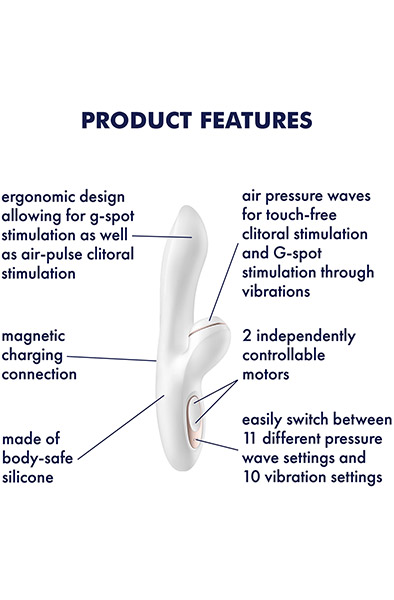 PRODUCT FEATURES

ergonomic design allowing for g-spot stimulation as well as air-pulse clitoral stimulation

magnetic charging connection

made of body-safe silicone

air pressure waves for touch-free clitoral stimulation and G-spot stimulation through vibrations

2 independently controllable motors

easily switch between 11 different pressure wave settings and 10 vibration settings